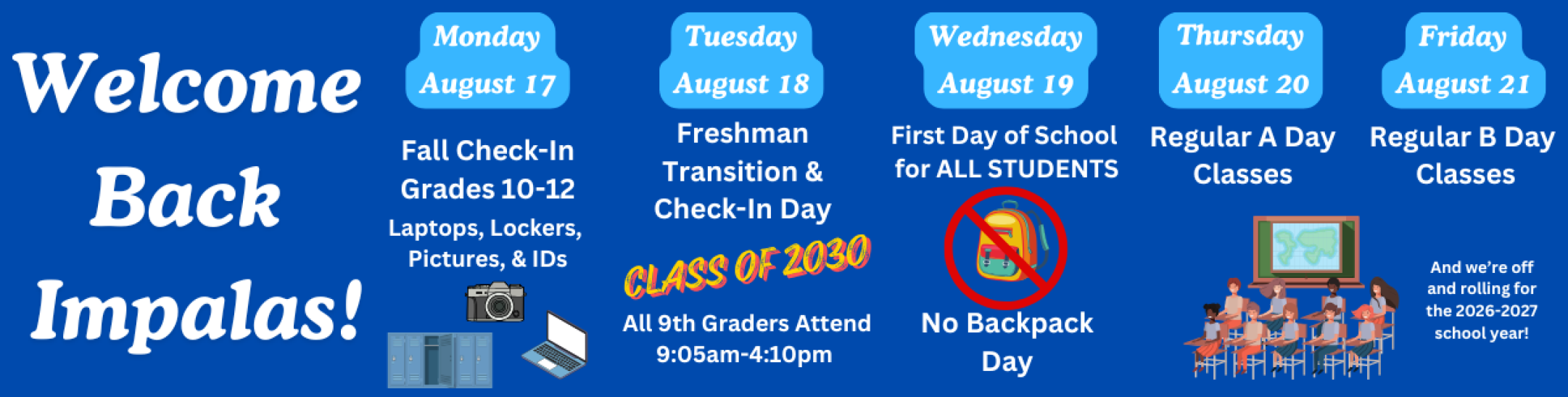 Welcome Back Impalas!

Monday
August 17

Fall Check-In Grades 10-12

Laptops, Lockers, Pictures, & IDs

Tuesday
August 18

Freshman Transition & Check-In Day

CLASS OF 2030

All 9th Graders Attend 9:05am-4:10pm

Wednesday
August 19

First Day of School for ALL STUDENTS

No Backpack Day

Thursday
August 20

Regular A Day Classes

Friday
August 21

Regular B Day Classes

And we're off and rolling for the 2026-2027 school year!